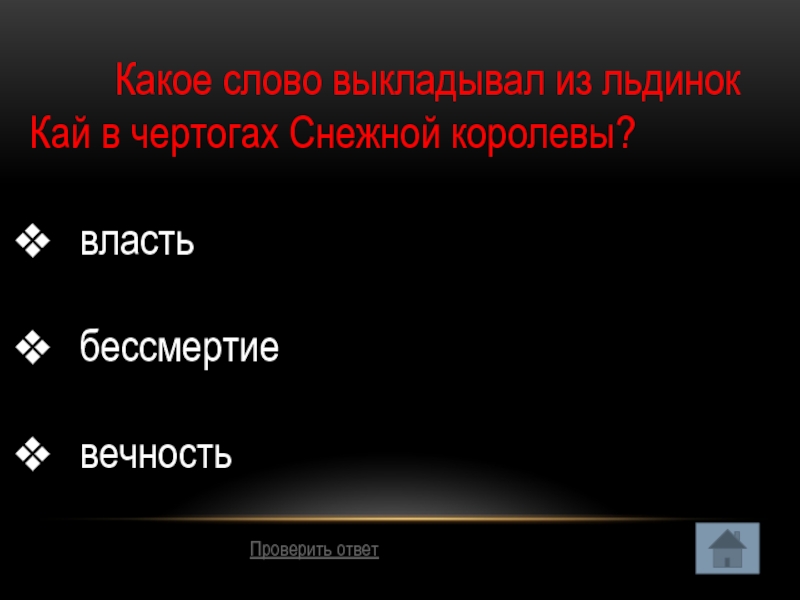 Какое слово выкладывал из льдинок Кай в чертогах Снежной королевы?

❖ власть

❖ бессмертие

❖ вечность

Проверить ответ